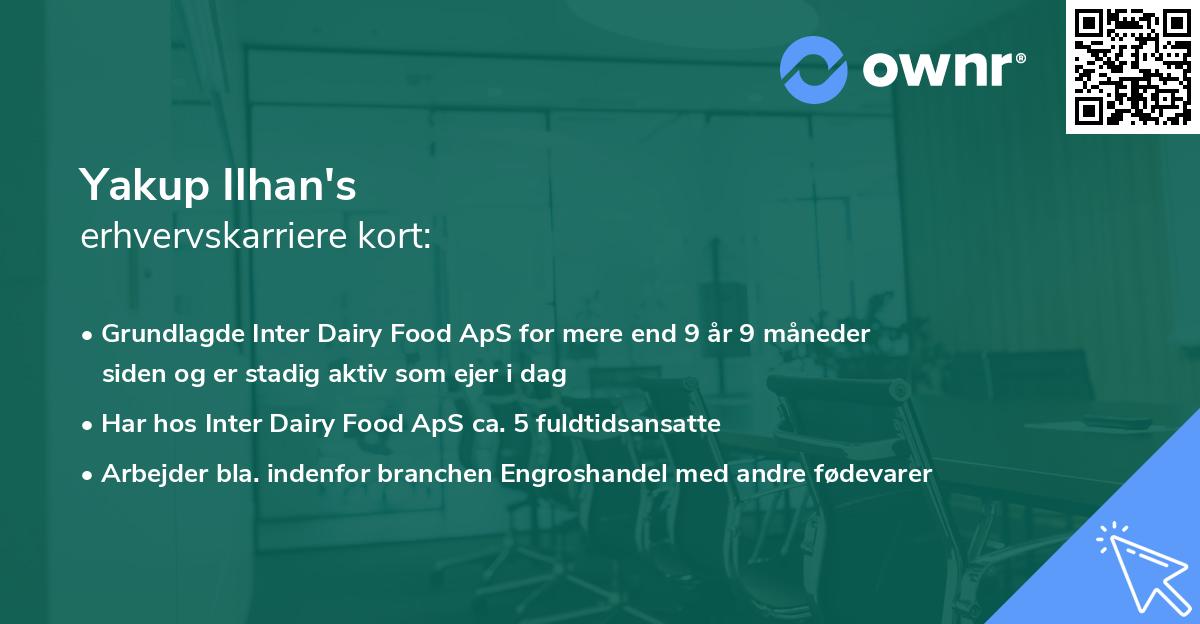 ownr®

Yakup Ilhan's
erhvervskarriere kort:

• Grundlagde Inter Dairy Food ApS for mere end 9 år 9 måneder siden og er stadig aktiv som ejer i dag

• Har hos Inter Dairy Food ApS ca. 5 fuldtidsansatte

• Arbejder bla. indenfor branchen Engroshandel med andre fødevarer